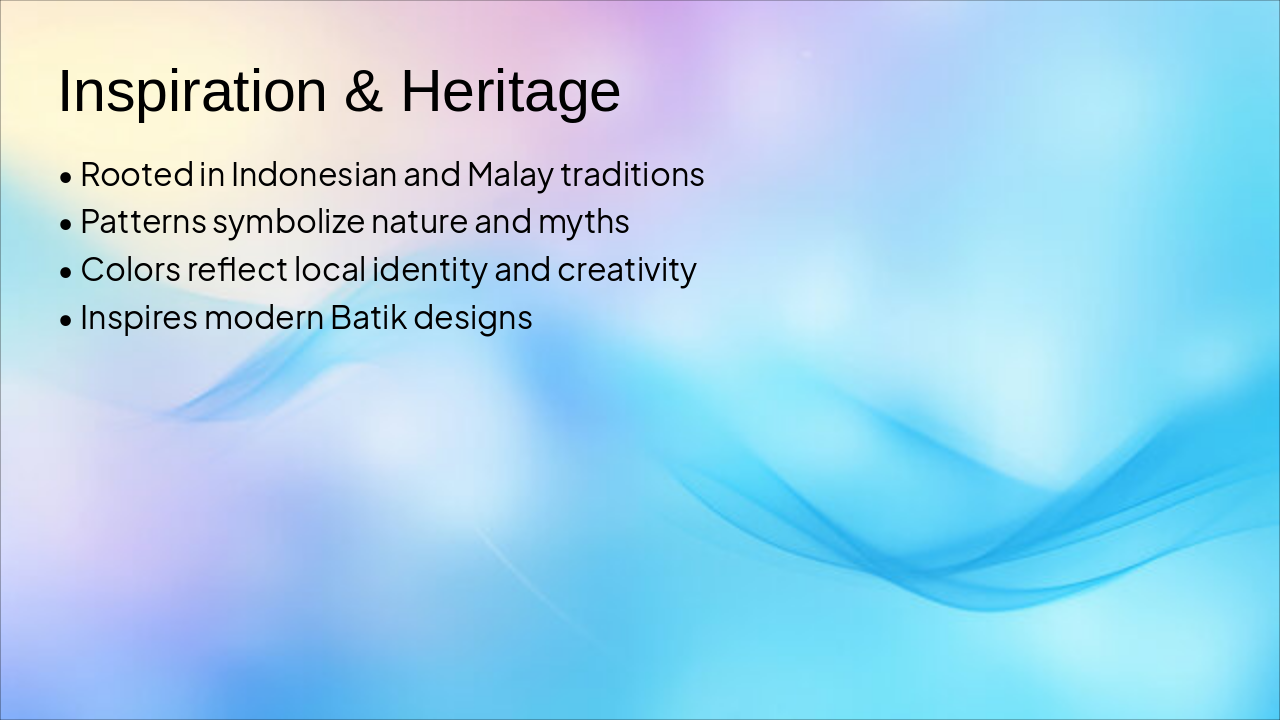 Inspiration & Heritage

• Rooted in Indonesian and Malay traditions
• Patterns symbolize nature and myths
• Colors reflect local identity and creativity
• Inspires modern Batik designs